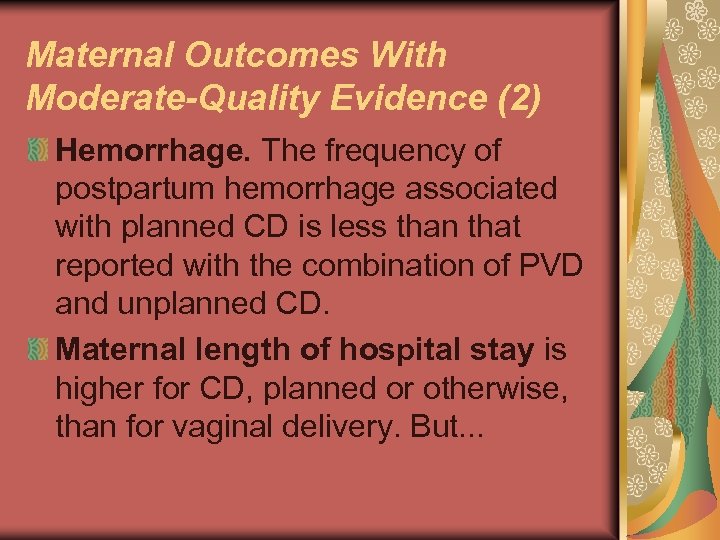 Maternal Outcomes With Moderate-Quality Evidence (2)

Hemorrhage. The frequency of postpartum hemorrhage associated with planned CD is less than that reported with the combination of PVD and unplanned CD.

Maternal length of hospital stay is higher for CD, planned or otherwise, than for vaginal delivery. But...